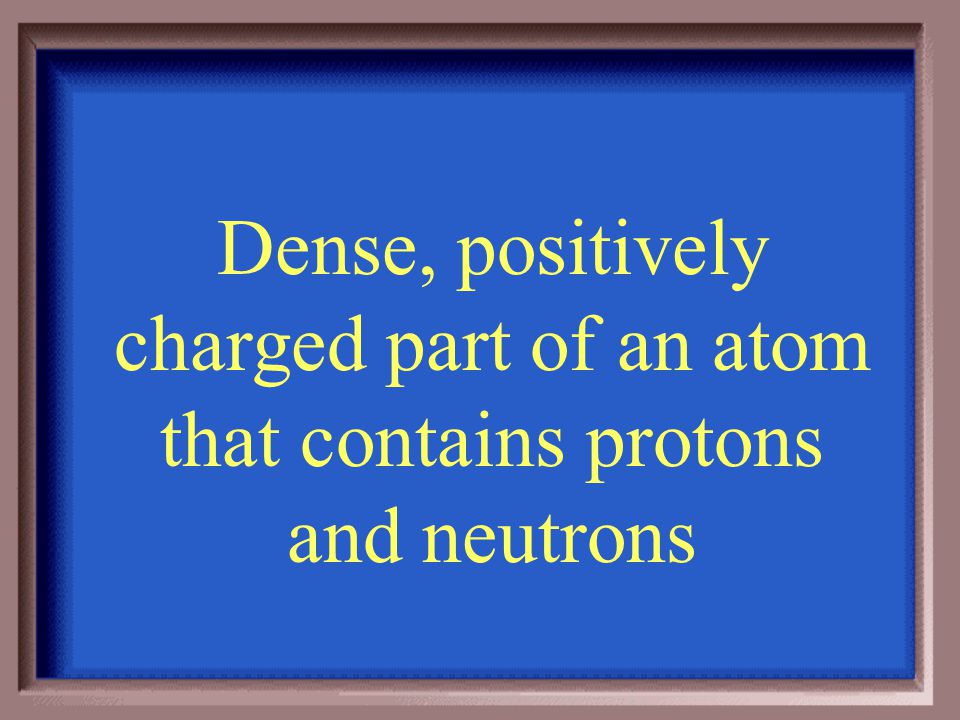 Dense, positively charged part of an atom that contains protons and neutrons